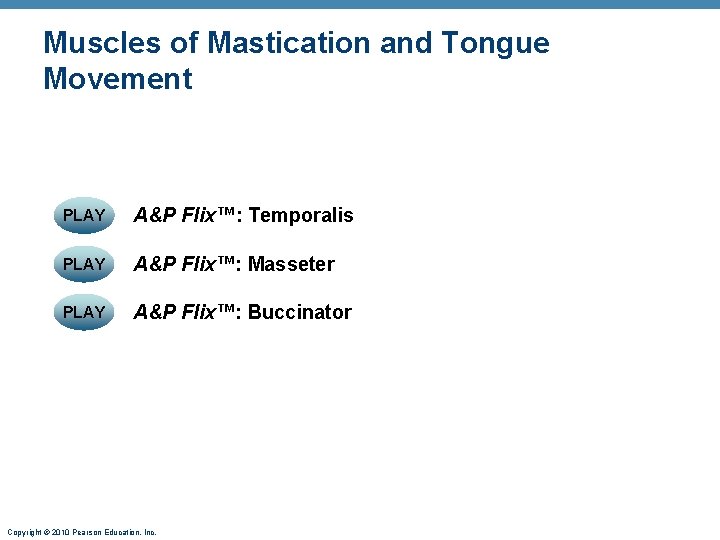 Muscles of Mastication and Tongue Movement

PLAY A&P Flix™: Temporalis

PLAY A&P Flix™: Masseter

PLAY A&P Flix™: Buccinator

Copyright © 2010 Pearson Education, Inc.